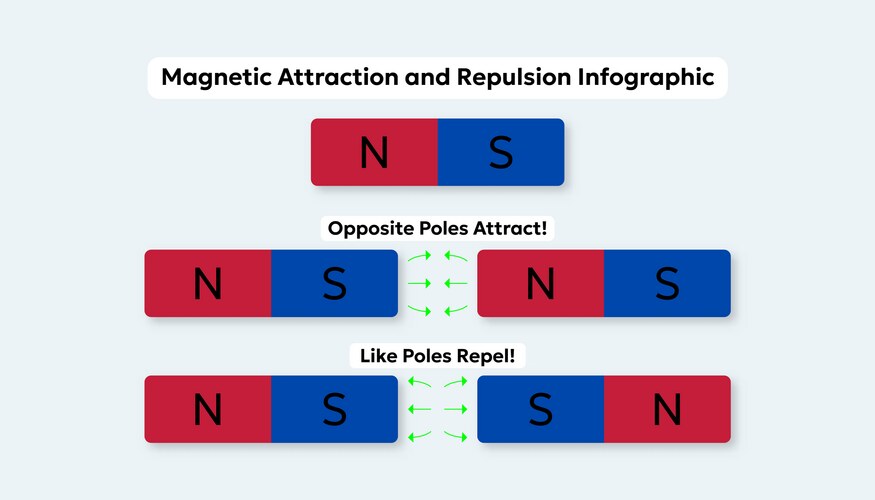 Magnetic Attraction and Repulsion Infographic

N S

Opposite Poles Attract!

N S N S

Like Poles Repel!

N S S N